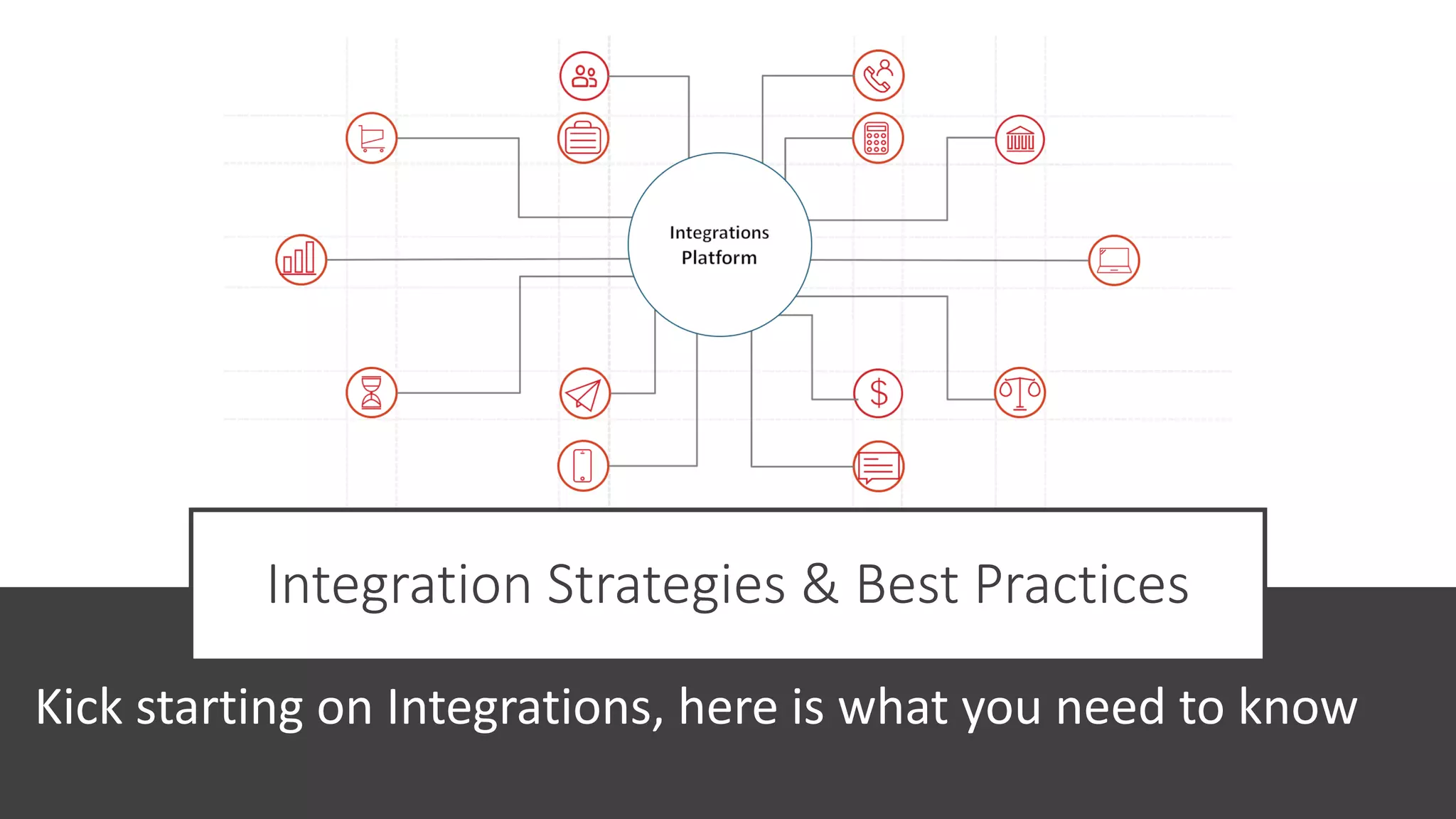 Integrations Platform

$

Integration Strategies & Best Practices

Kick starting on Integrations, here is what you need to know